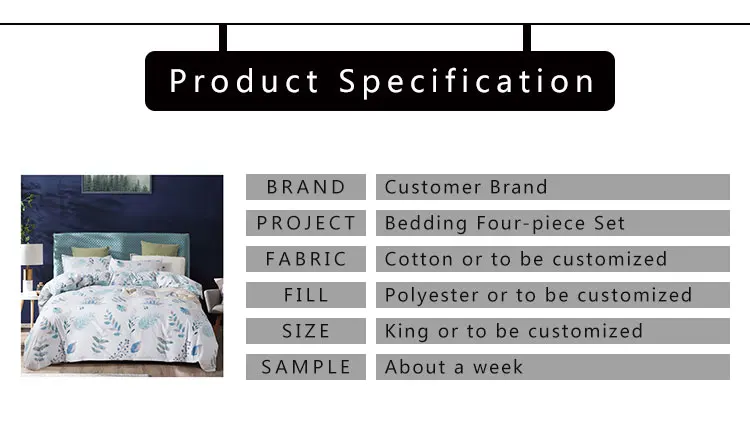 Product Specification

| BRAND | Customer Brand |
|---|---|
| PROJECT | Bedding Four-piece Set |
| FABRIC | Cotton or to be customized |
| FILL | Polyester or to be customized |
| SIZE | King or to be customized |
| SAMPLE | About a week |